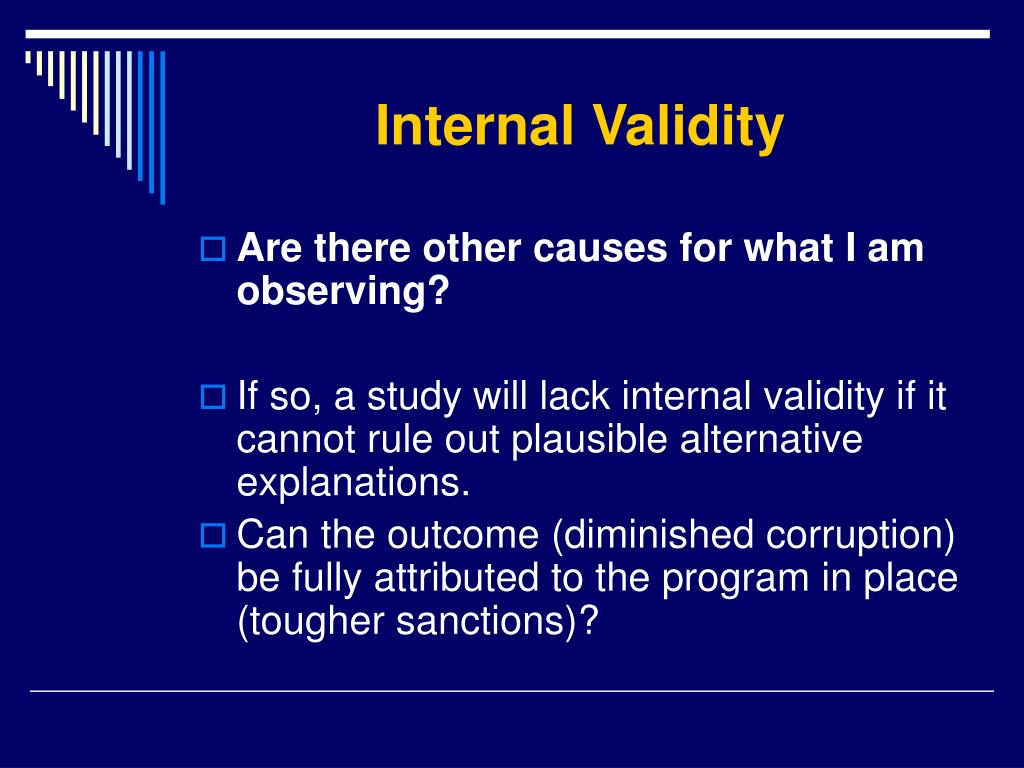 Internal Validity

Are there other causes for what I am observing?

If so, a study will lack internal validity if it cannot rule out plausible alternative explanations.

Can the outcome (diminished corruption) be fully attributed to the program in place (tougher sanctions)?